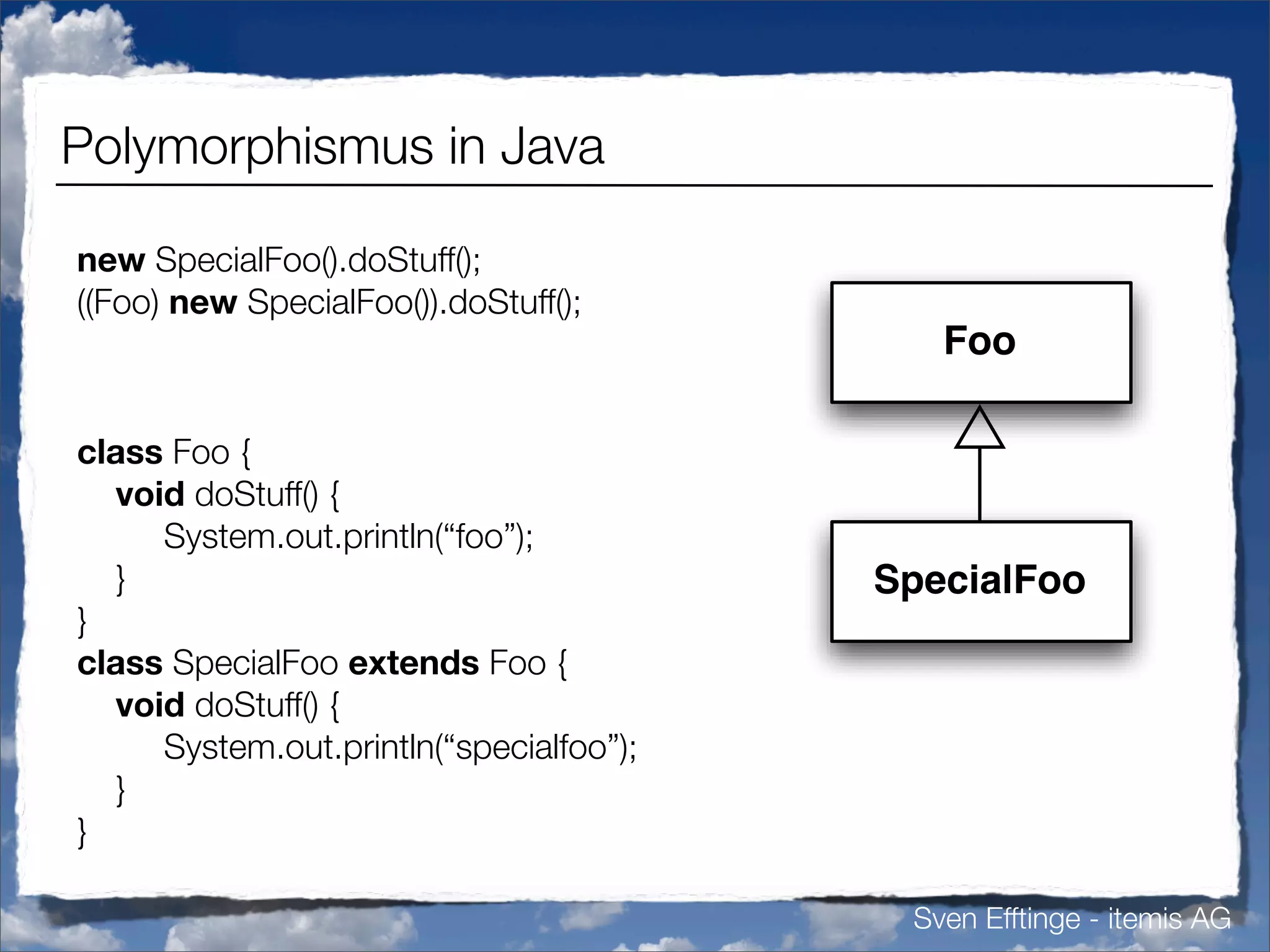 Polymorphismus in Java

new SpecialFoo().doStuff();
((Foo) new SpecialFoo()).doStuff();

class Foo {
void doStuff() {
System.out.println(“foo”);
}
}
class SpecialFoo extends Foo {
void doStuff() {
System.out.println(“specialfoo”);
}
}

Foo

SpecialFoo

Sven Efftinge - itemis AG